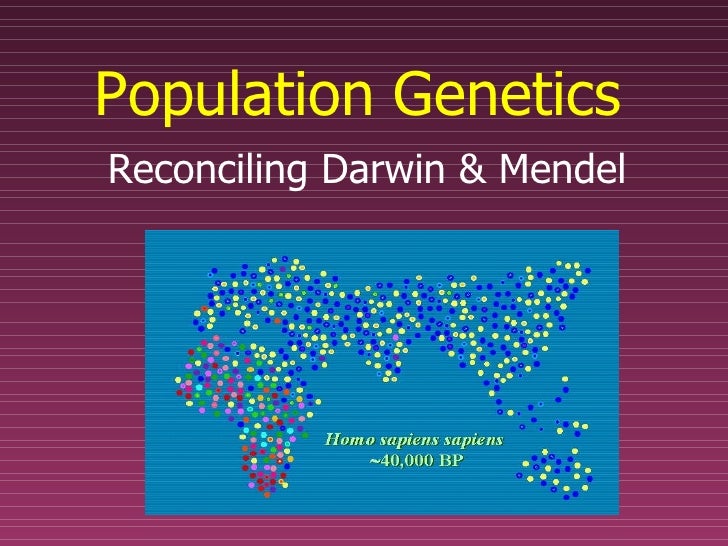 Population Genetics

Reconciling Darwin & Mendel

Homo sapiens sapiens
~40,000 BP